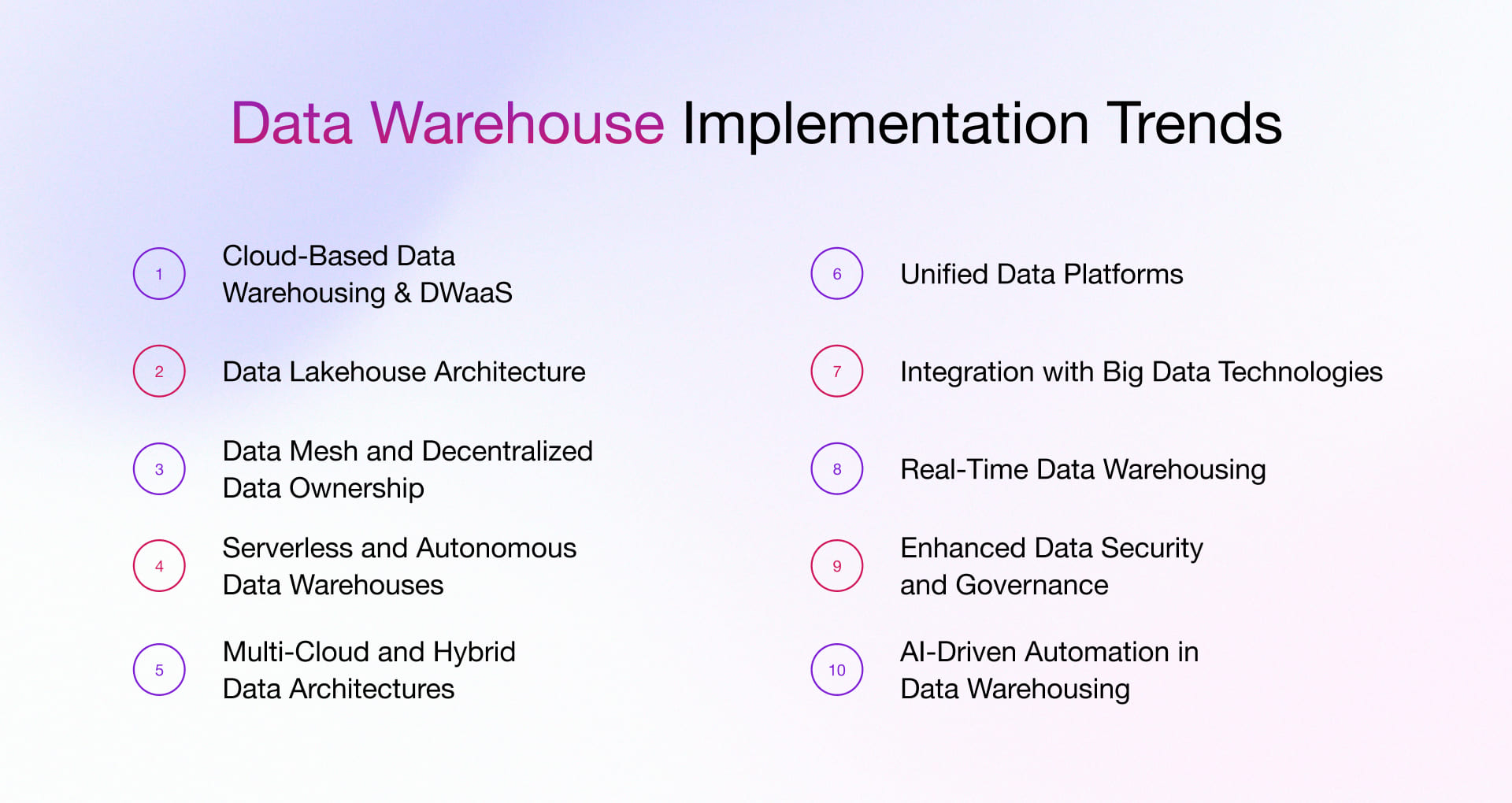 Data Warehouse Implementation Trends

1 Cloud-Based Data Warehousing & DWaaS

2 Data Lakehouse Architecture

3 Data Mesh and Decentralized Data Ownership

4 Serverless and Autonomous Data Warehouses

5 Multi-Cloud and Hybrid Data Architectures

6 Unified Data Platforms

7 Integration with Big Data Technologies

8 Real-Time Data Warehousing

9 Enhanced Data Security and Governance

10 AI-Driven Automation in Data Warehousing